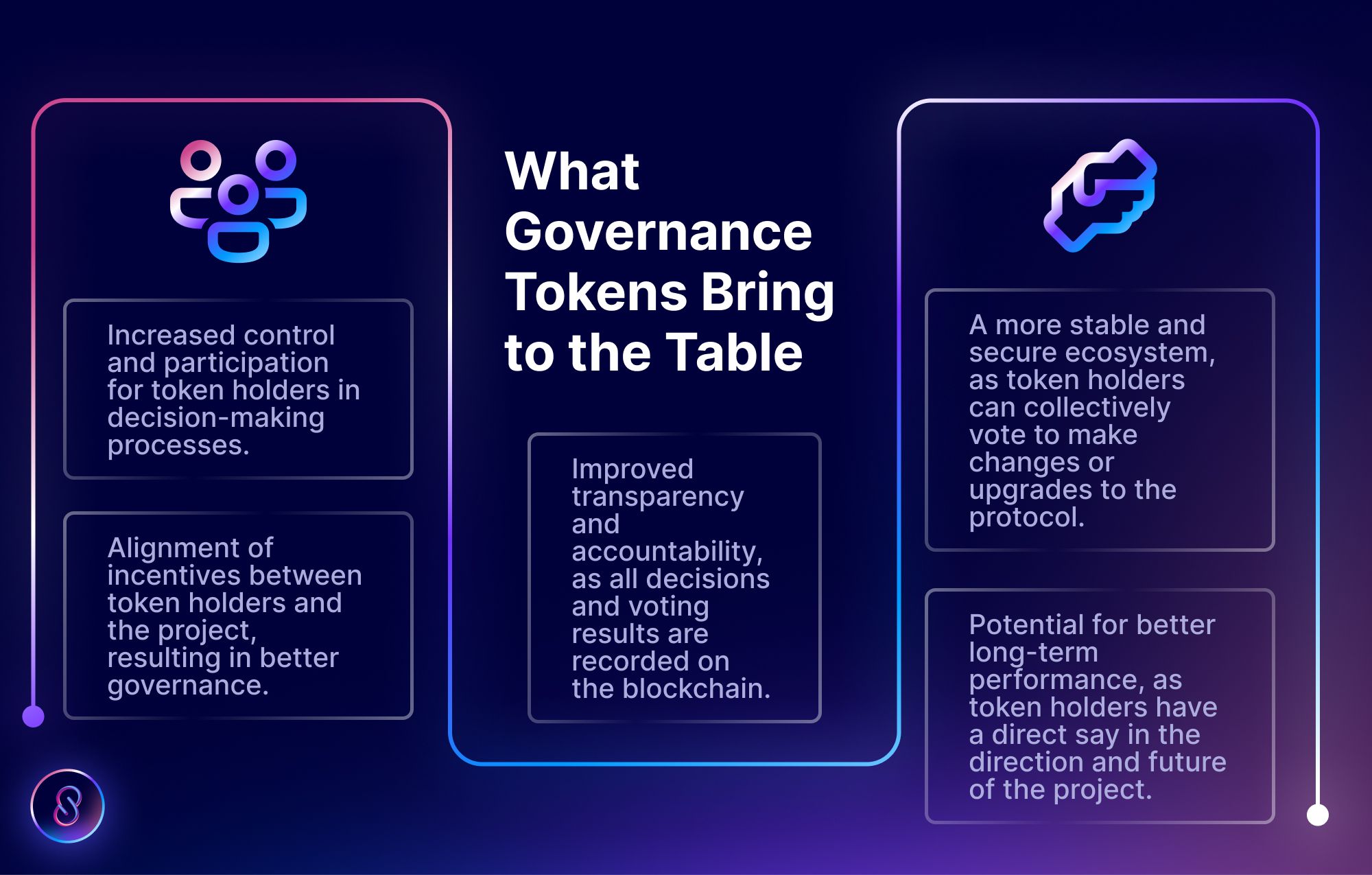 What Governance Tokens Bring to the Table

Increased control and participation for token holders in decision-making processes.

Alignment of incentives between token holders and the project, resulting in better governance.

Improved transparency and accountability, as all decisions and voting results are recorded on the blockchain.

A more stable and secure ecosystem, as token holders can collectively vote to make changes or upgrades to the protocol.

Potential for better long-term performance, as token holders have a direct say in the direction and future of the project.